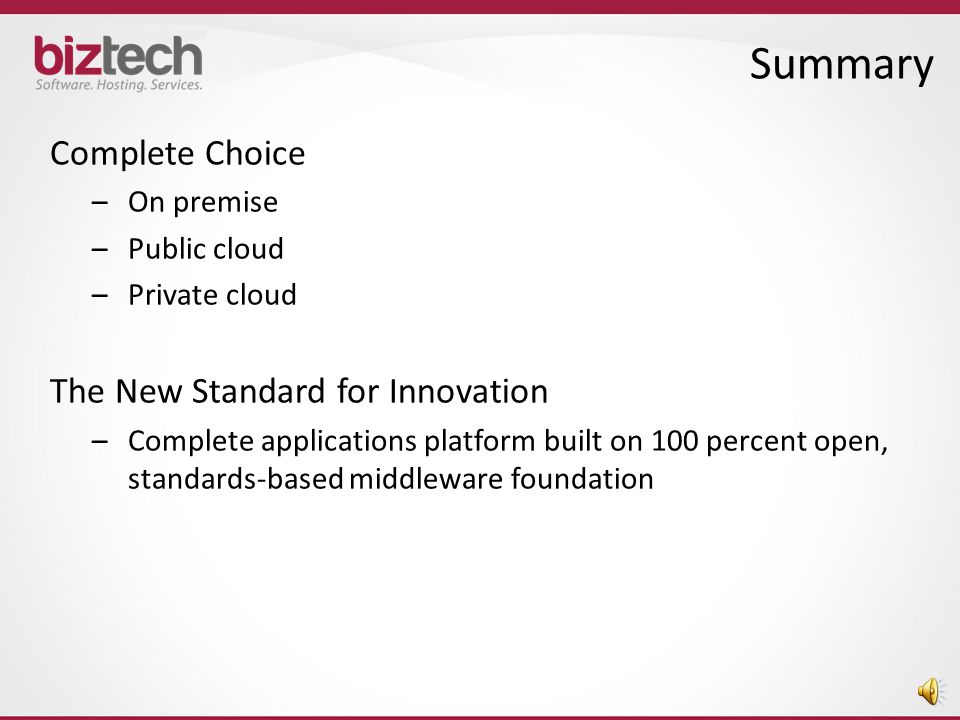 biztech
Software. Hosting. Services.

Summary

Complete Choice
– On premise
– Public cloud
– Private cloud

The New Standard for Innovation
– Complete applications platform built on 100 percent open, standards-based middleware foundation